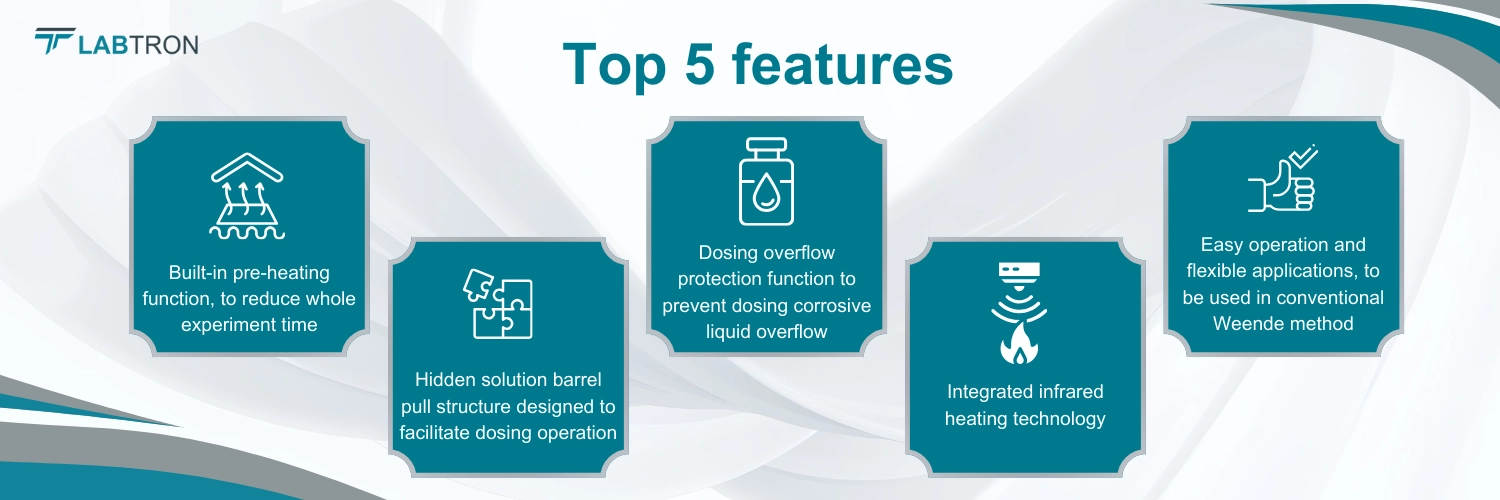 LABTRON

Top 5 features

Built-in pre-heating function, to reduce whole experiment time

Hidden solution barrel pull structure designed to facilitate dosing operation

Dosing overflow protection function to prevent dosing corrosive liquid overflow

Integrated infrared heating technology

Easy operation and flexible applications, to be used in conventional Weende method